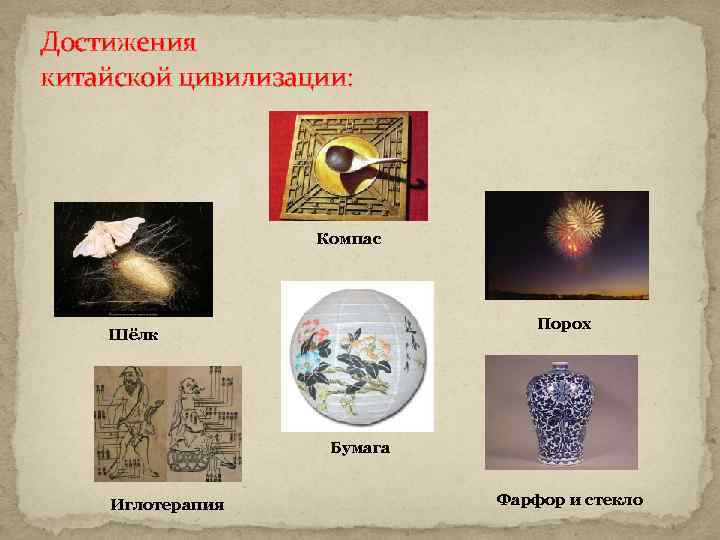 Достижения
китайской цивилизации:

Компас

Шёлк

Порох

Бумага

Иглотерапия

Фарфор и стекло